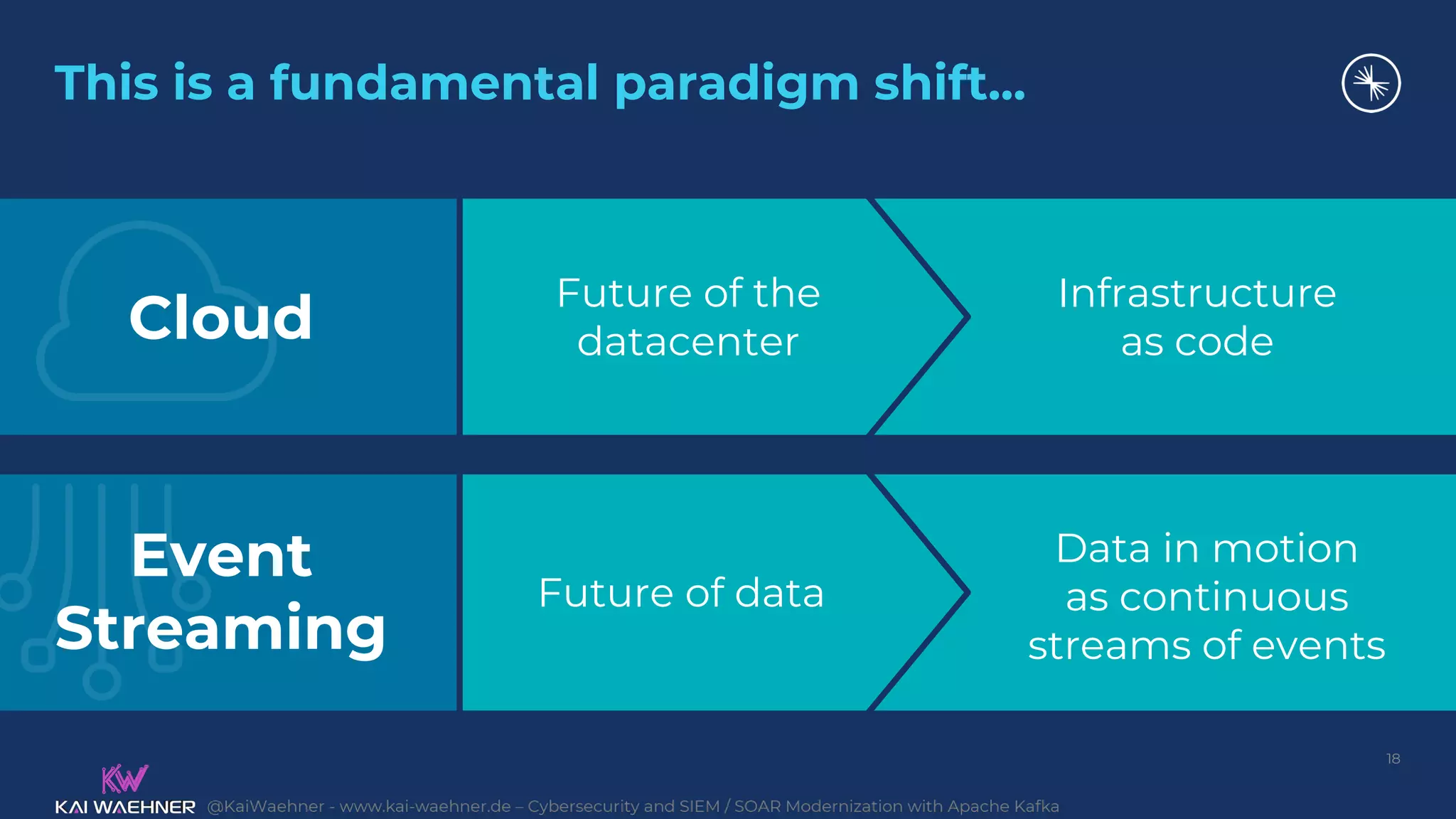 This is a fundamental paradigm shift...

Cloud

Future of the datacenter

Infrastructure as code

Event Streaming

Future of data

Data in motion as continuous streams of events

18

KW
KAI WAEHNER @KaiWaehner - www.kai-waehner.de – Cybersecurity and SIEM / SOAR Modernization with Apache Kafka